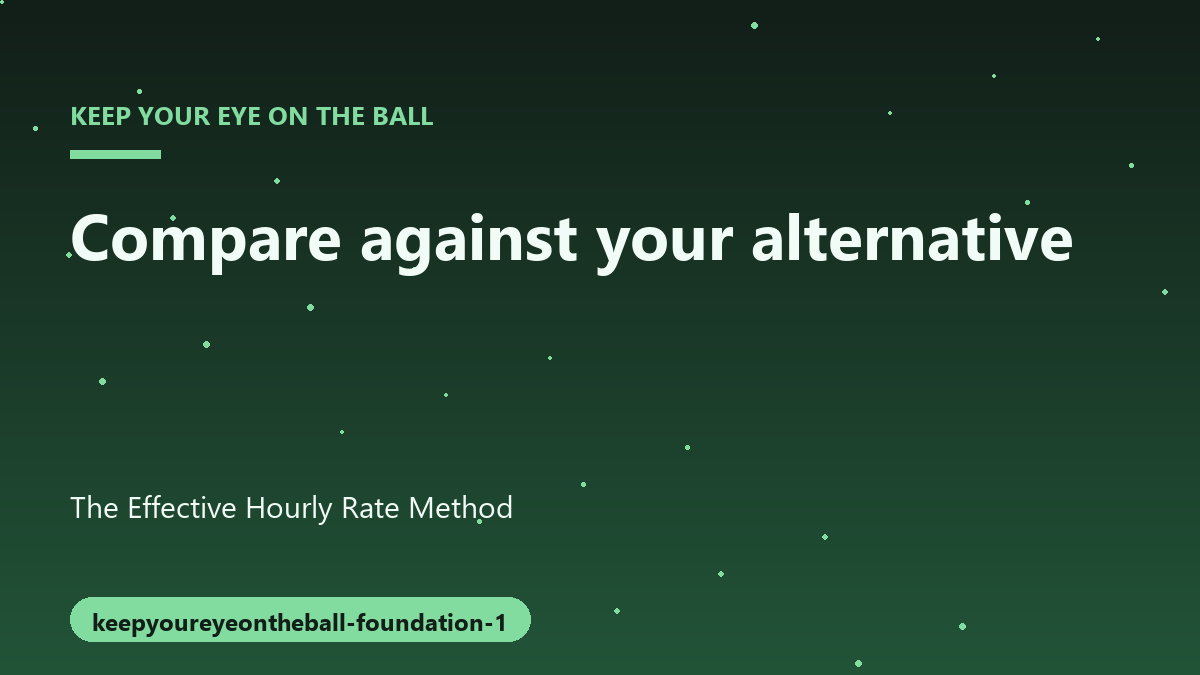 KEEP YOUR EYE ON THE BALL

Compare against your alternative

The Effective Hourly Rate Method

keepyoureyeontheball-foundation-1